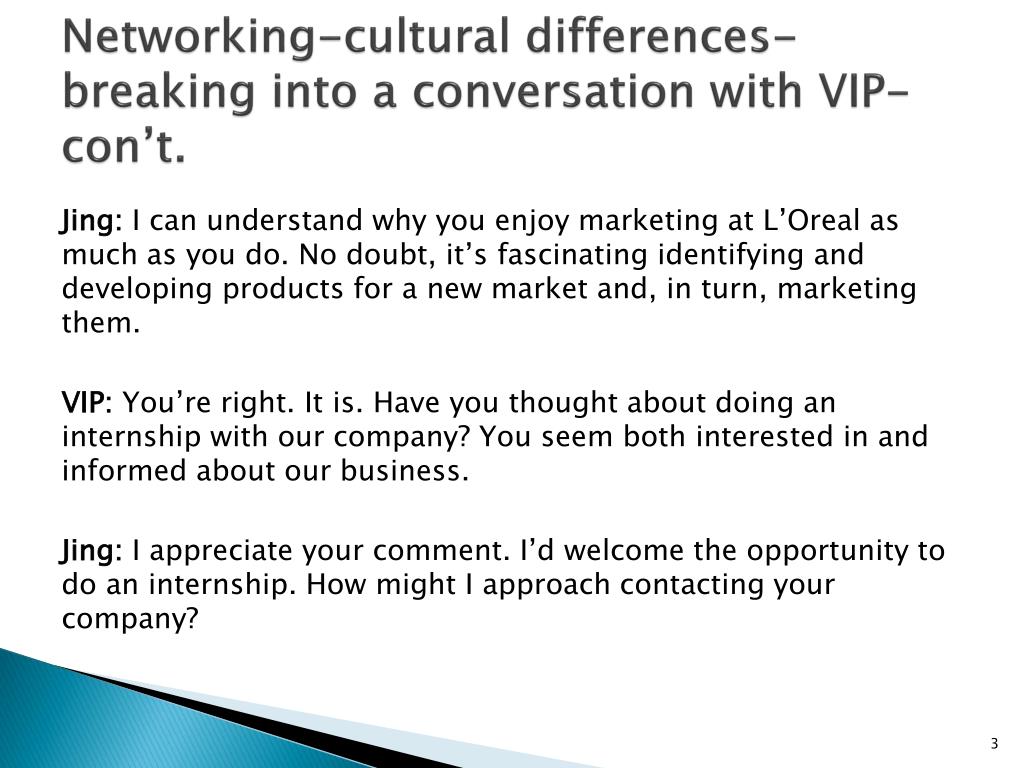 Networking-cultural differences-breaking into a conversation with VIP-con’t.

Jing: I can understand why you enjoy marketing at L’Oreal as much as you do. No doubt, it’s fascinating identifying and developing products for a new market and, in turn, marketing them.

VIP: You’re right. It is. Have you thought about doing an internship with our company? You seem both interested in and informed about our business.

Jing: I appreciate your comment. I’d welcome the opportunity to do an internship. How might I approach contacting your company?

3